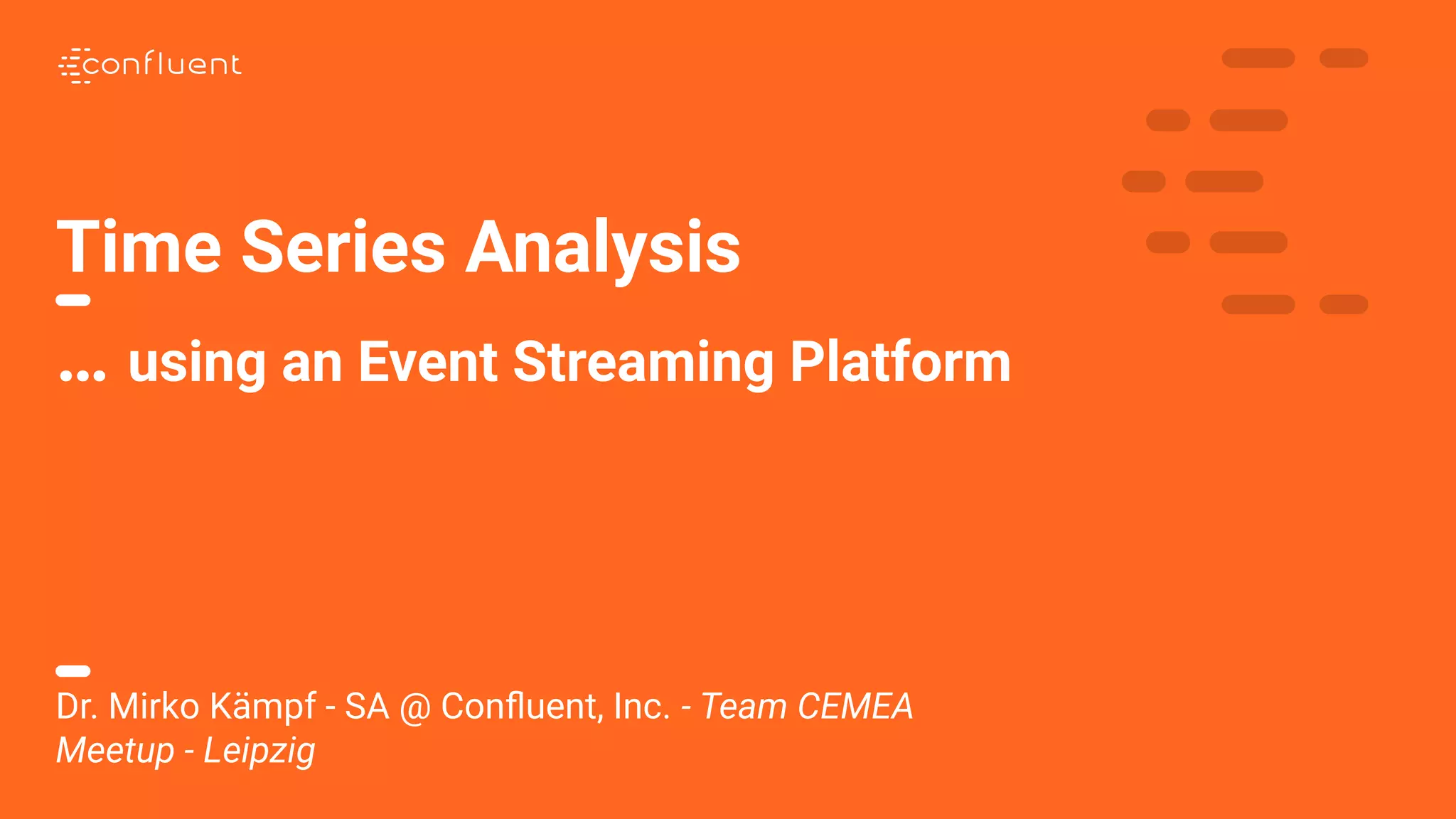 confluent

Time Series Analysis

... using an Event Streaming Platform

Dr. Mirko Kämpf - SA @ Confluent, Inc. - Team CEMEA
Meetup - Leipzig